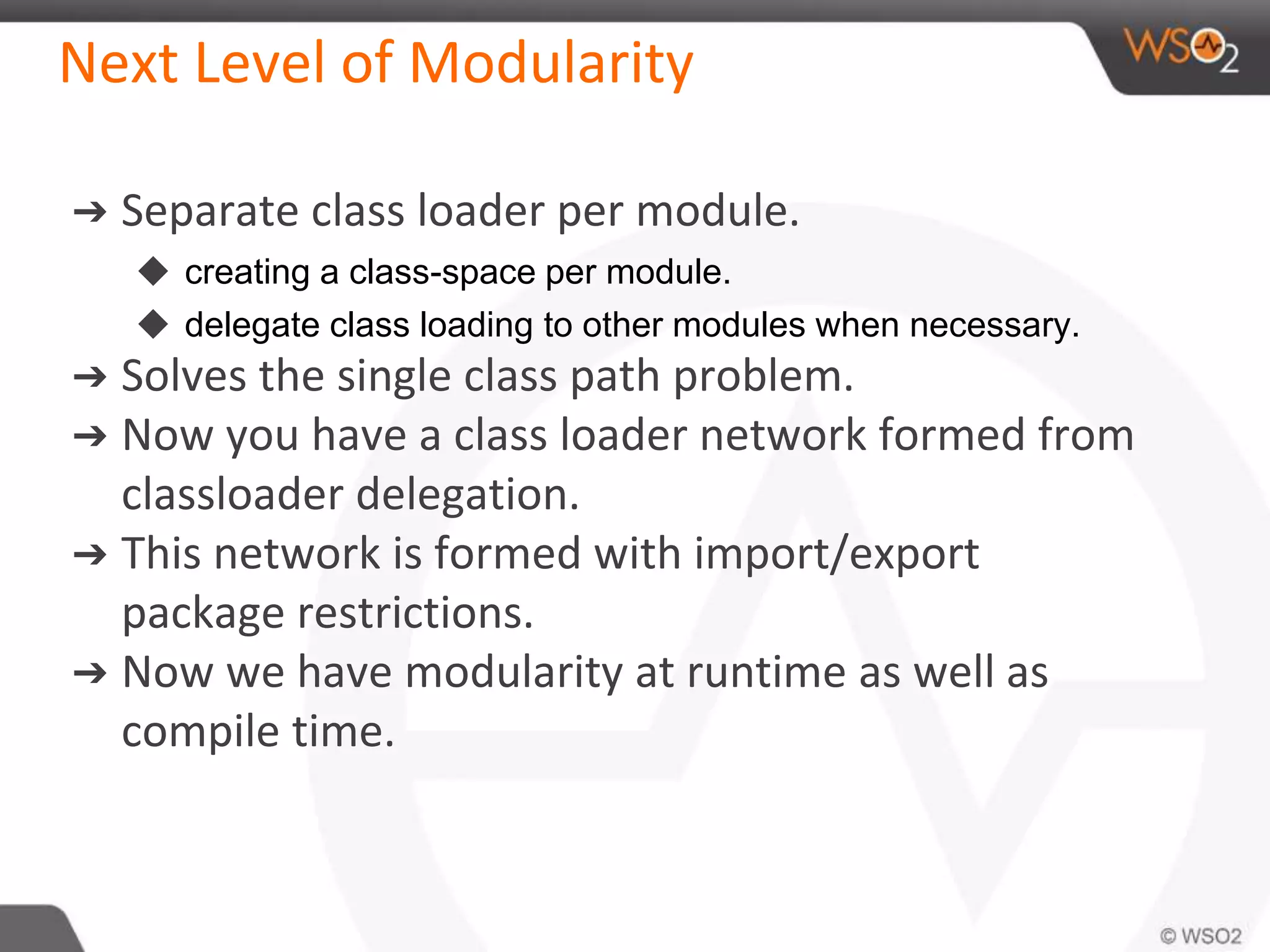 Next Level of Modularity

WSO2

➔ Separate class loader per module.

◆ creating a class-space per module.

◆ delegate class loading to other modules when necessary.

➔ Solves the single class path problem.

➔ Now you have a class loader network formed from classloader delegation.

➔ This network is formed with import/export package restrictions.

➔ Now we have modularity at runtime as well as compile time.

© WSO2